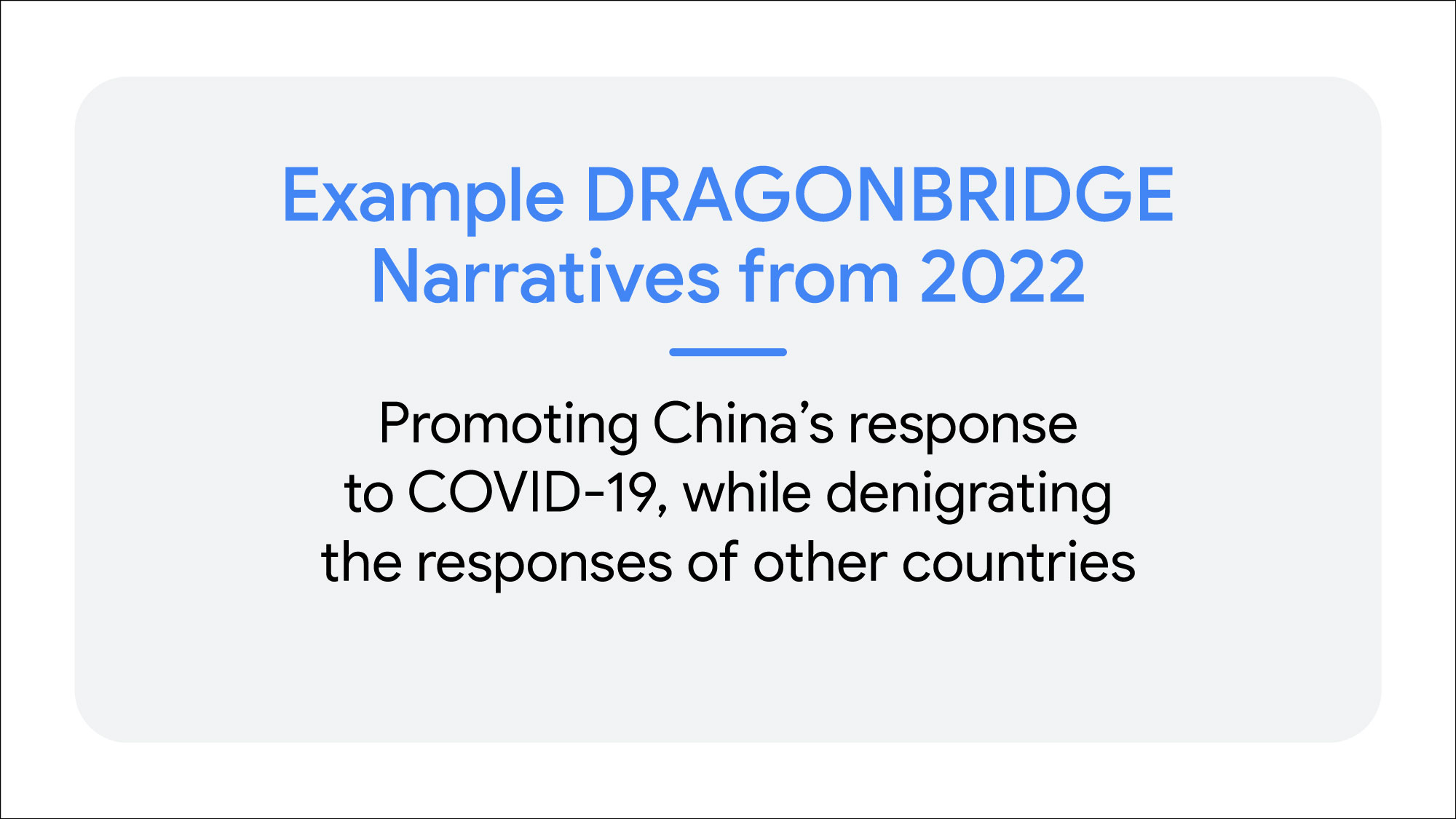 Example DRAGONBRIDGE Narratives from 2022

Promoting China’s response to COVID-19, while denigrating the responses of other countries